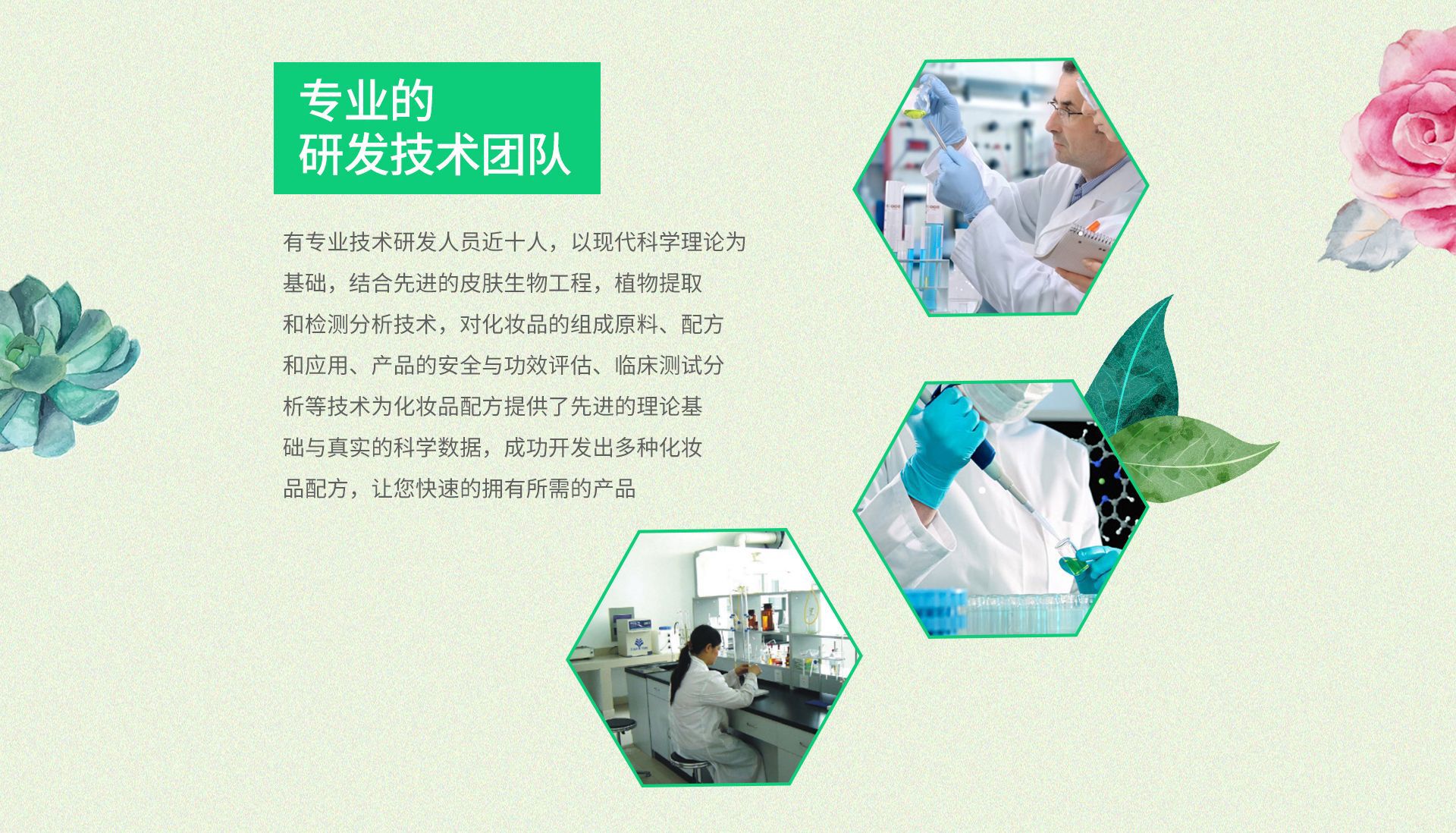 专业的
研发技术团队

有专业技术研发人员近十人，以现代科学理论为基础，结合先进的皮肤生物工程，植物提取和检测分析技术，对化妆品的组成原料、配方和应用、产品的安全与功效评估、临床测试分析等技术为化妆品配方提供了先进的理论基础与真实的科学数据，成功开发出多种化妆品配方，让您快速的拥有所需的产品